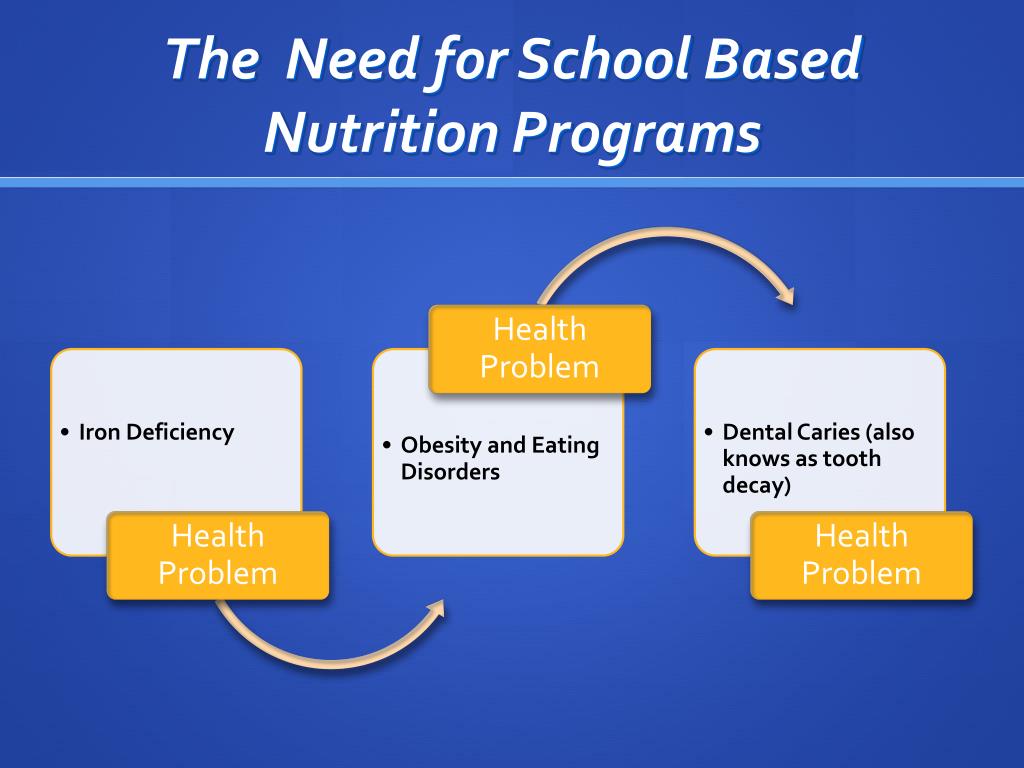 The Need for School Based Nutrition Programs

• Iron Deficiency

Health Problem

Health Problem

• Obesity and Eating Disorders

• Dental Caries (also knows as tooth decay)

Health Problem